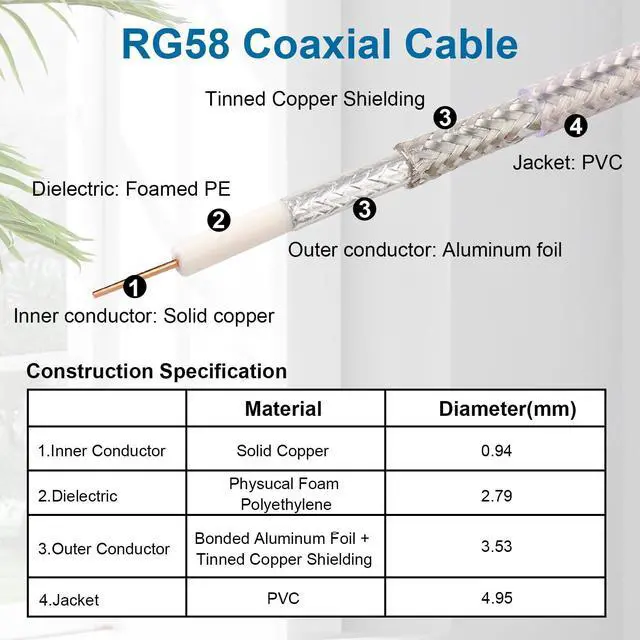 RG58 Coaxial Cable

Tinned Copper Shielding

3

4

Jacket: PVC

Dielectric: Foamed PE

2

3

Outer conductor: Aluminum foil

1

Inner conductor: Solid copper

Construction Specification

| | Material | Diameter(mm) |
|---|---|---|
| 1.Inner Conductor | Solid Copper | 0.94 |
| 2.Dielectric | Physucal Foam Polyethylene | 2.79 |
| 3.Outer Conductor | Bonded Aluminum Foil + Tinned Copper Shielding | 3.53 |
| 4.Jacket | PVC | 4.95 |